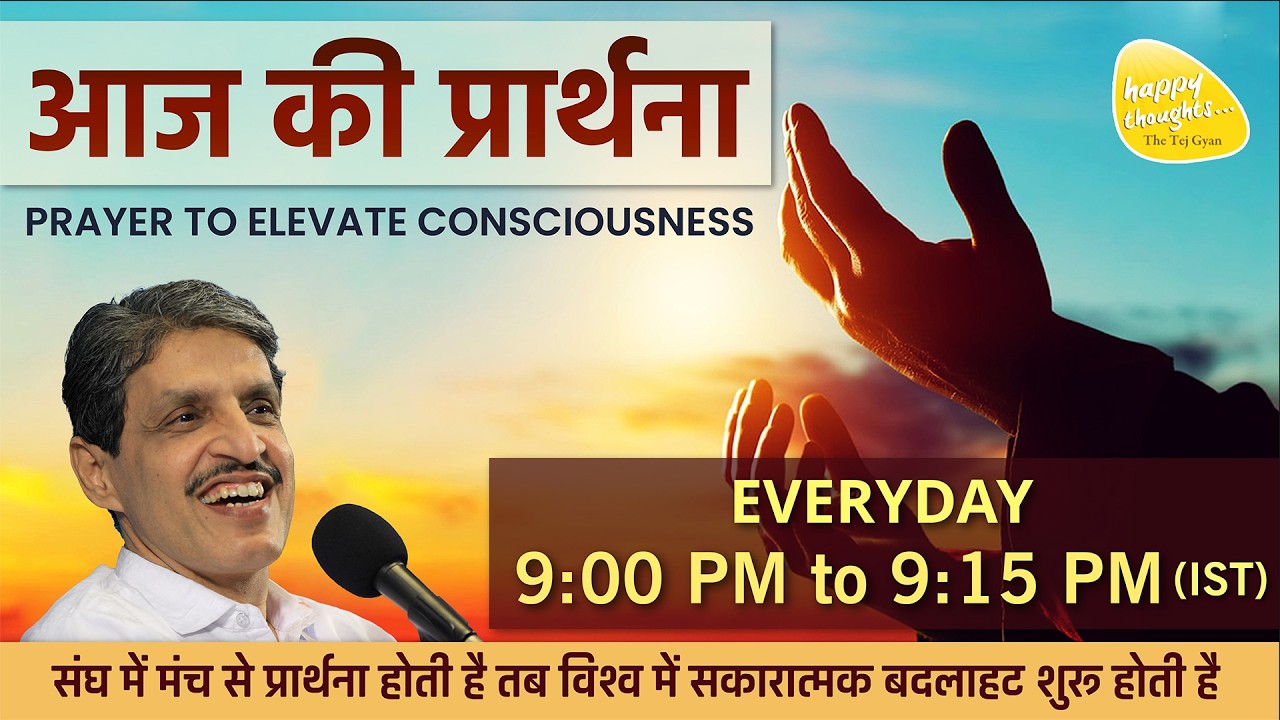 आज की प्रार्थना

PRAYER TO ELEVATE CONSCIOUSNESS

happy thoughts...
The Tej Gyan

EVERYDAY
9:00 PM to 9:15 PM (IST)

संघ में मंच से प्रार्थना होती है तब विश्व में सकारात्मक बदलाहट शुरू होती है